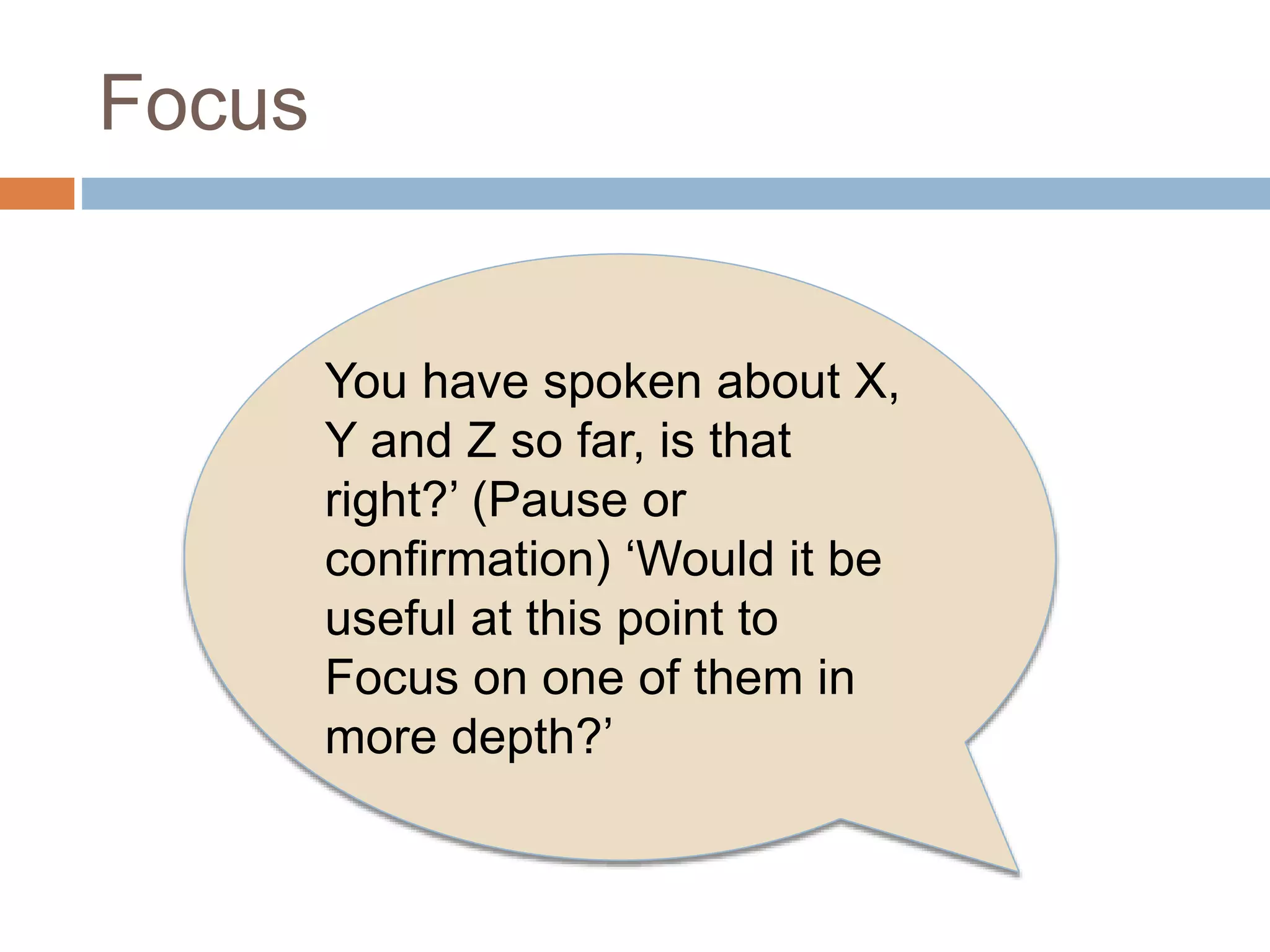 Focus

You have spoken about X, Y and Z so far, is that right?’ (Pause or confirmation) ‘Would it be useful at this point to Focus on one of them in more depth?’